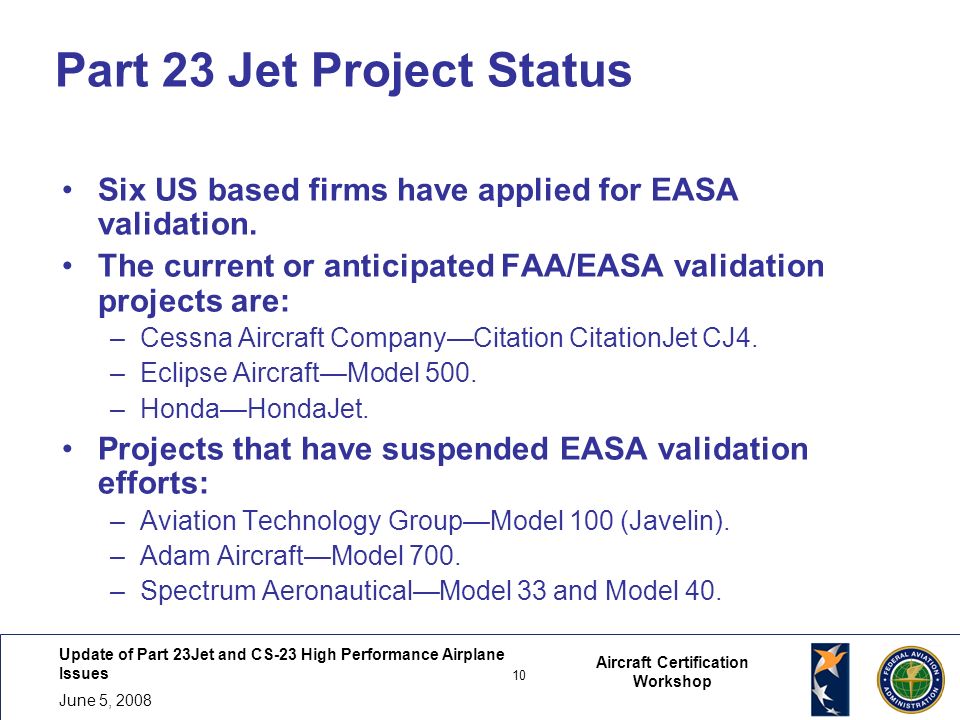 Part 23 Jet Project Status

• Six US based firms have applied for EASA validation.

• The current or anticipated FAA/EASA validation projects are:
– Cessna Aircraft Company—Citation CitationJet CJ4.
– Eclipse Aircraft—Model 500.
– Honda—HondaJet.

• Projects that have suspended EASA validation efforts:
– Aviation Technology Group—Model 100 (Javelin).
– Adam Aircraft—Model 700.
– Spectrum Aeronautical—Model 33 and Model 40.

Update of Part 23Jet and CS-23 High Performance Airplane Issues
June 5, 2008

10

Aircraft Certification Workshop

FEDERAL AVIATION ADMINISTRATION